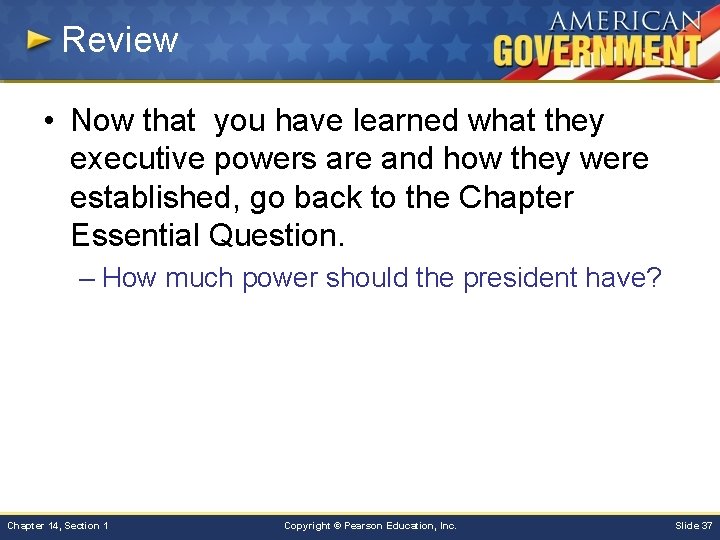 Review

AMERICAN GOVERNMENT

• Now that you have learned what they executive powers are and how they were established, go back to the Chapter Essential Question.

– How much power should the president have?

Chapter 14, Section 1

Copyright © Pearson Education, Inc.

Slide 37